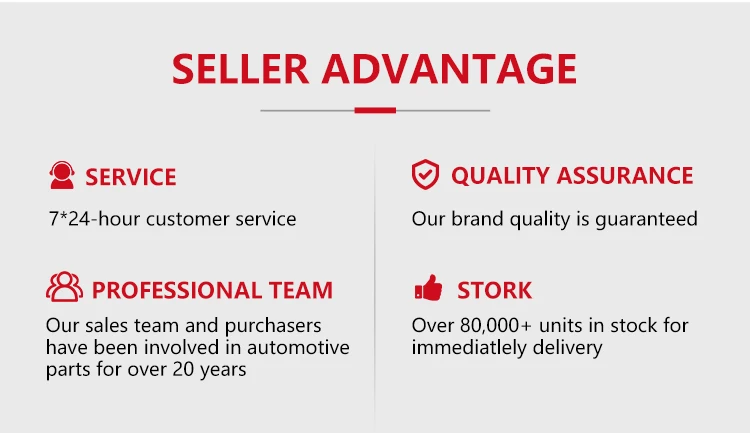 SELLER ADVANTAGE

SERVICE

7*24-hour customer service

PROFESSIONAL TEAM

Our sales team and purchasers have been involved in automotive parts for over 20 years

QUALITY ASSURANCE

Our brand quality is guaranteed

STORK

Over 80,000+ units in stock for immediatlely delivery